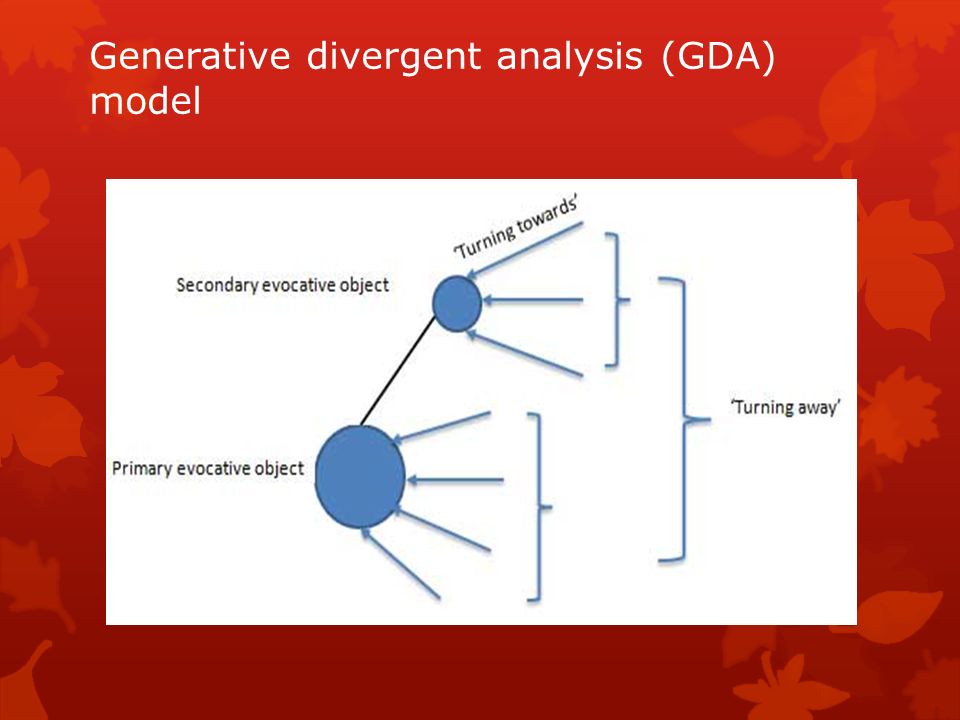 Generative divergent analysis (GDA) model

'Turning towards'

Secondary evocative object

'Turning away'

Primary evocative object